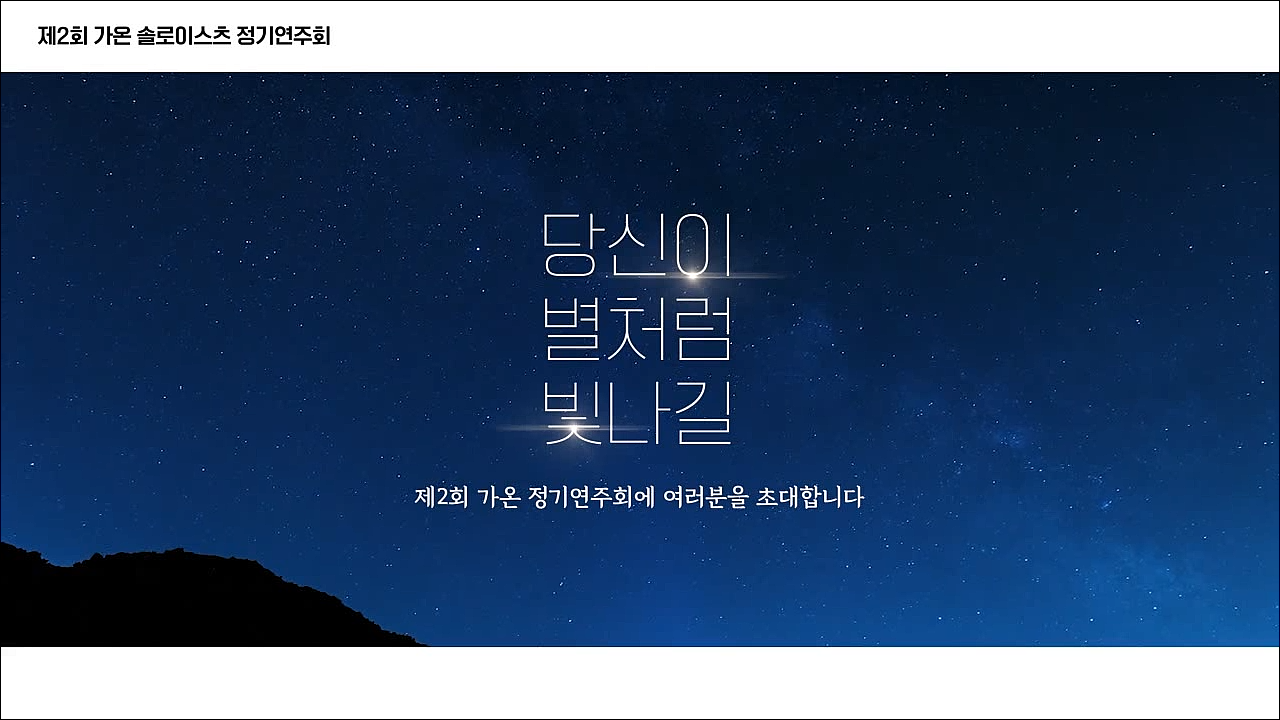 제2회 가온 솔로이스츠 정기연주회

당신이
별처럼
빛나길

제2회 가온 정기연주회에 여러분을 초대합니다